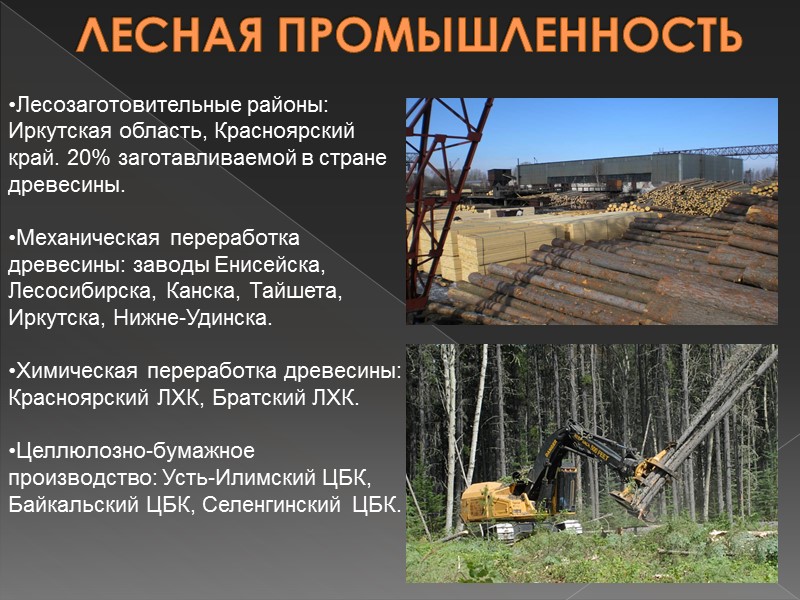 ЛЕСНАЯ ПРОМЫШЛЕННОСТЬ

•Лесозаготовительные районы: Иркутская область, Красноярский край. 20% заготавливаемой в стране древесины.

•Механическая переработка древесины: заводы Енисейска, Лесосибирска, Канска, Тайшета, Иркутска, Нижне-Удинска.

•Химическая переработка древесины: Красноярский ЛХК, Братский ЛХК.

•Целлюлозно-бумажное производство: Усть-Илимский ЦБК, Байкальский ЦБК, Селенгинский ЦБК.